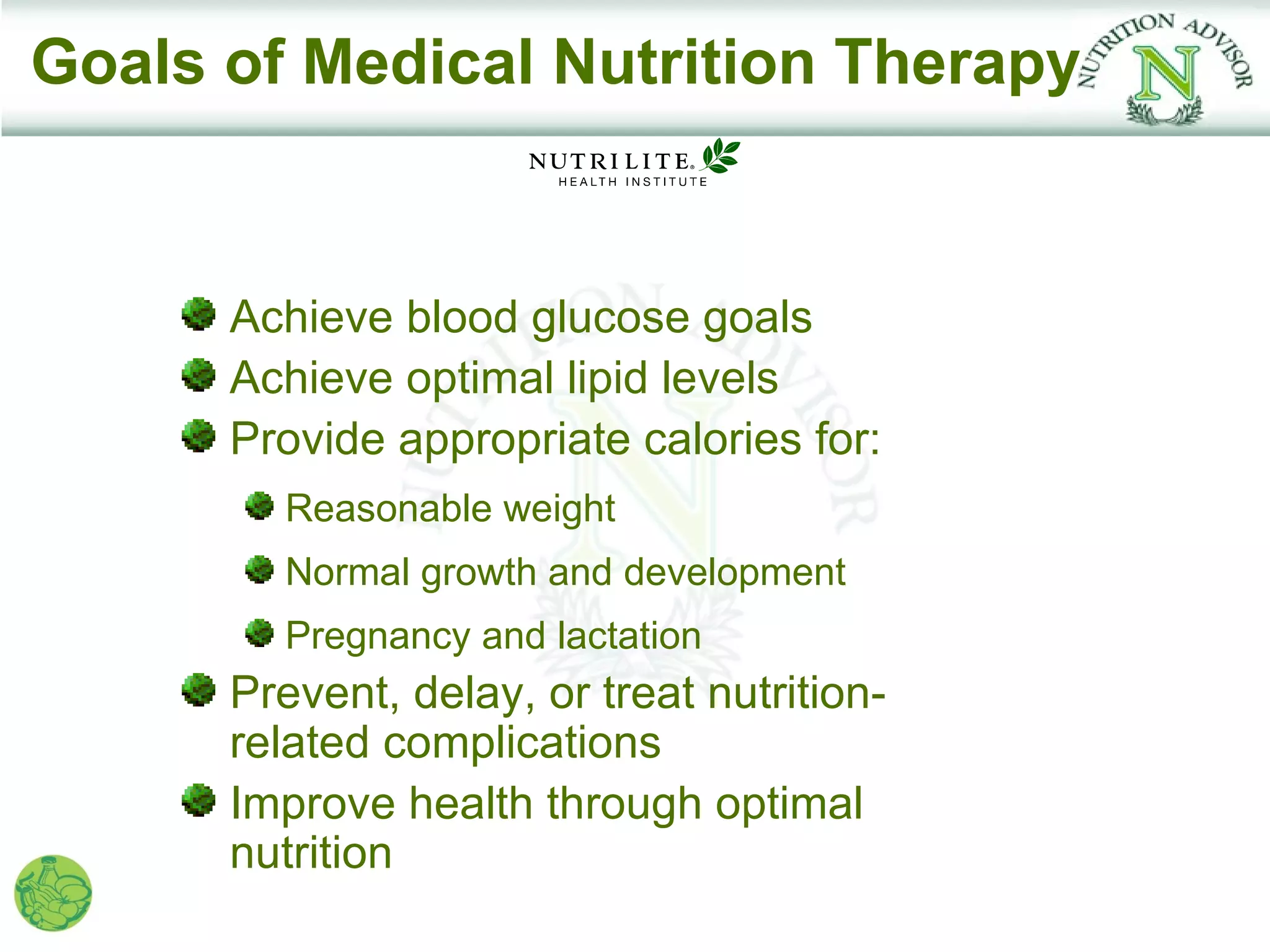 Goals of Medical Nutrition Therapy

NUTRITION ADVISOR
N

NUTRILITE®
HEALTH INSTITUTE

Achieve blood glucose goals
Achieve optimal lipid levels
Provide appropriate calories for:
Reasonable weight
Normal growth and development
Pregnancy and lactation
Prevent, delay, or treat nutrition-related complications
Improve health through optimal nutrition